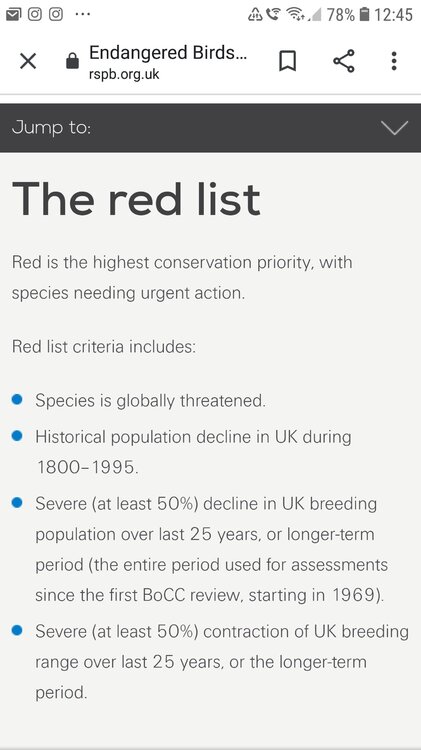 78% 12:45

Endangered Birds...
rspb.org.uk

Jump to:

The red list

Red is the highest conservation priority, with species needing urgent action.

Red list criteria includes:

- Species is globally threatened.
- Historical population decline in UK during 1800–1995.
- Severe (at least 50%) decline in UK breeding population over last 25 years, or longer-term period (the entire period used for assessments since the first BoCC review, starting in 1969).
- Severe (at least 50%) contraction of UK breeding range over last 25 years, or the longer-term period.